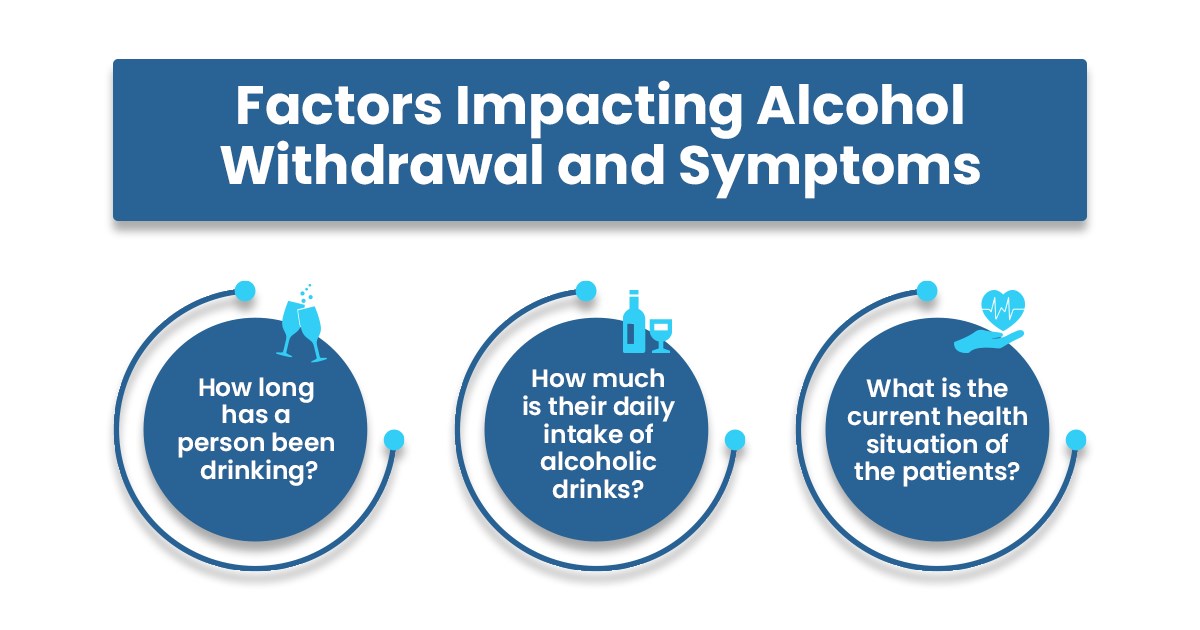 Factors Impacting Alcohol Withdrawal and Symptoms

How long has a person been drinking?

How much is their daily intake of alcoholic drinks?

What is the current health situation of the patients?